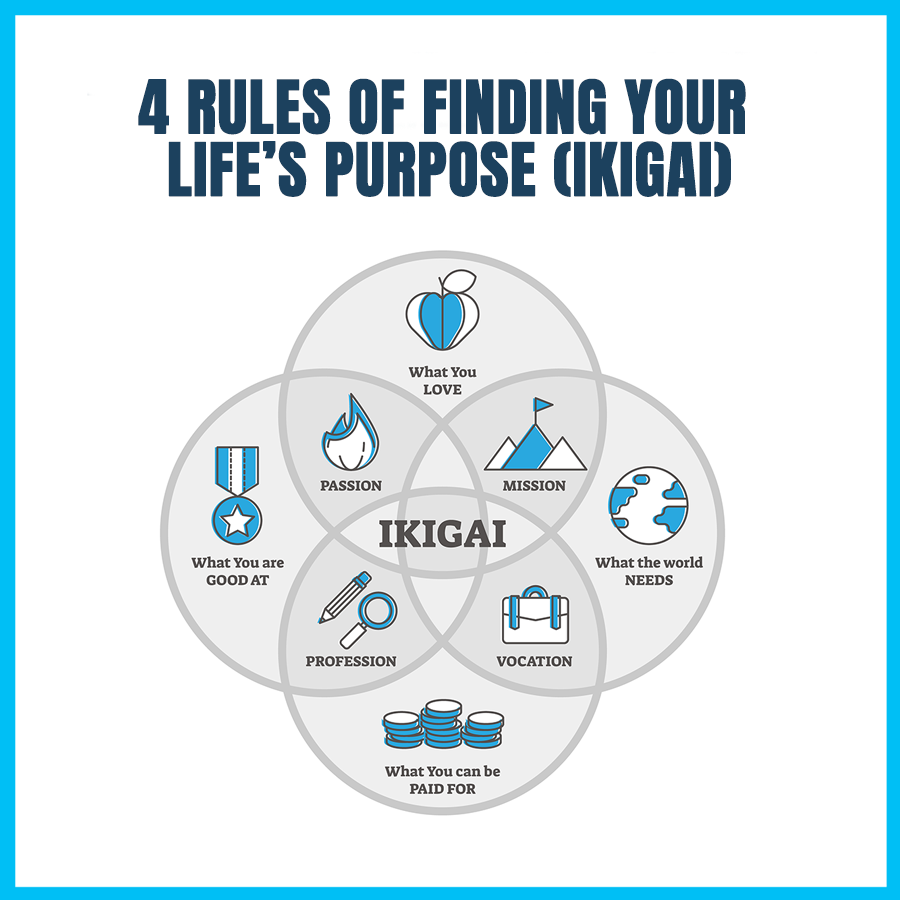 4 RULES OF FINDING YOUR LIFE'S PURPOSE (IKIGAI)

What You LOVE

PASSION

MISSION

What You are GOOD AT

IKIGAI

What the world NEEDS

PROFESSION

VOCATION

What You can be PAID FOR